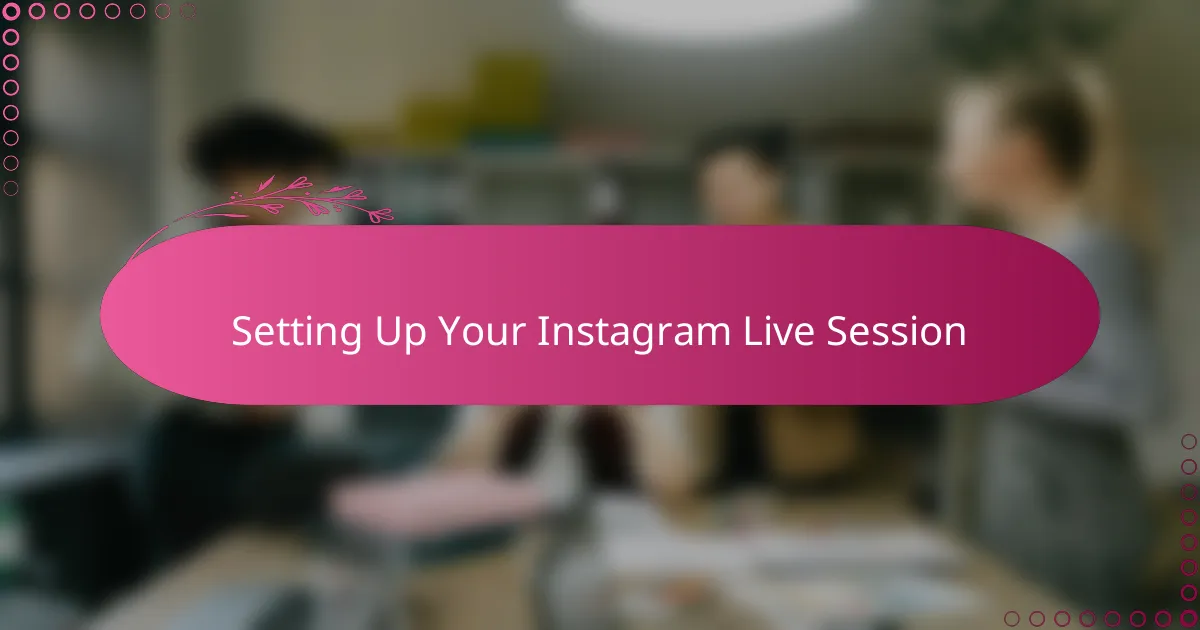 Setting Up Your Instagram Live Session